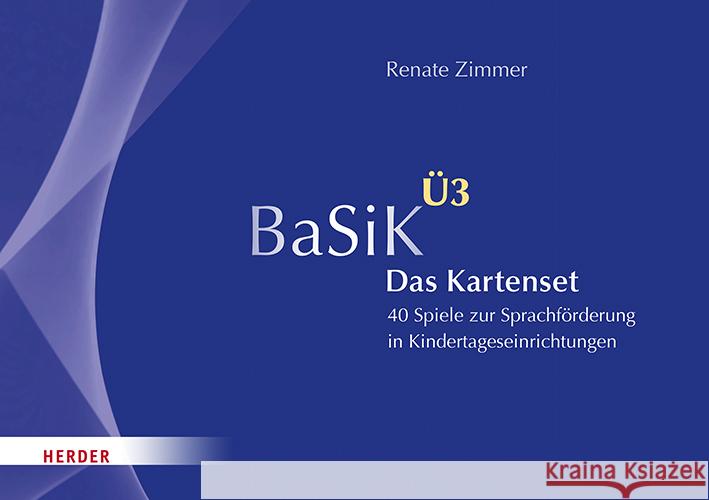 Renate Zimmer

BaSiK Ü3

Das Kartenset

40 Spiele zur Sprachförderung in Kindertageseinrichtungen

HERDER